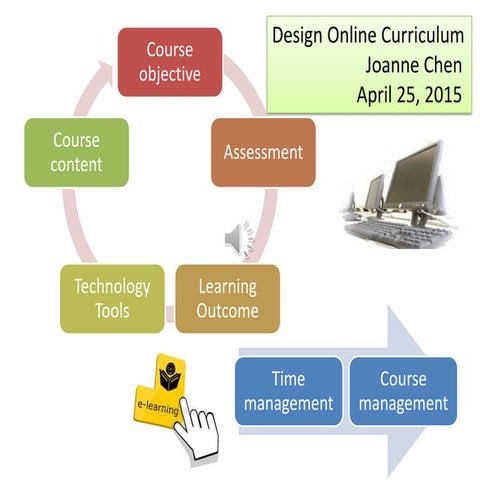 Design Online Curriculum
Joanne Chen
April 25, 2015

Course objective

Assessment

Learning Outcome

Technology Tools

Course content

e-learning

Time management

Course management